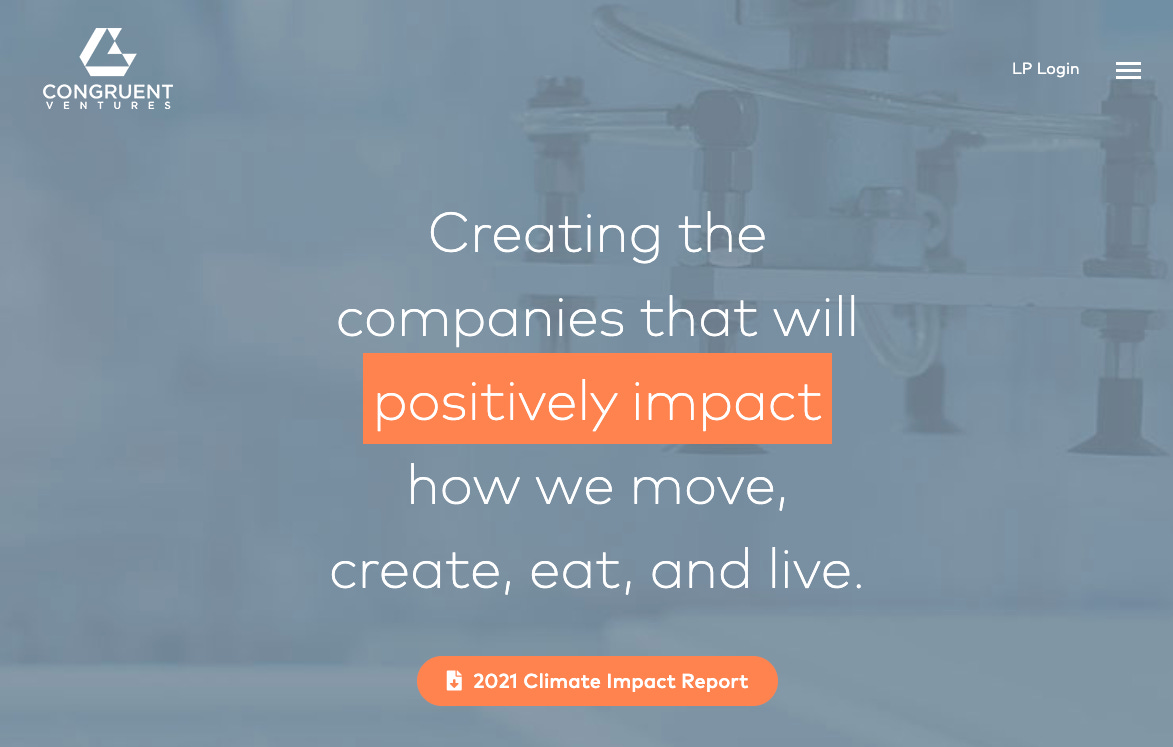 CONGRUENT
VENTURES

LP Login

Creating the companies that will positively impact how we move, create, eat, and live.

2021 Climate Impact Report